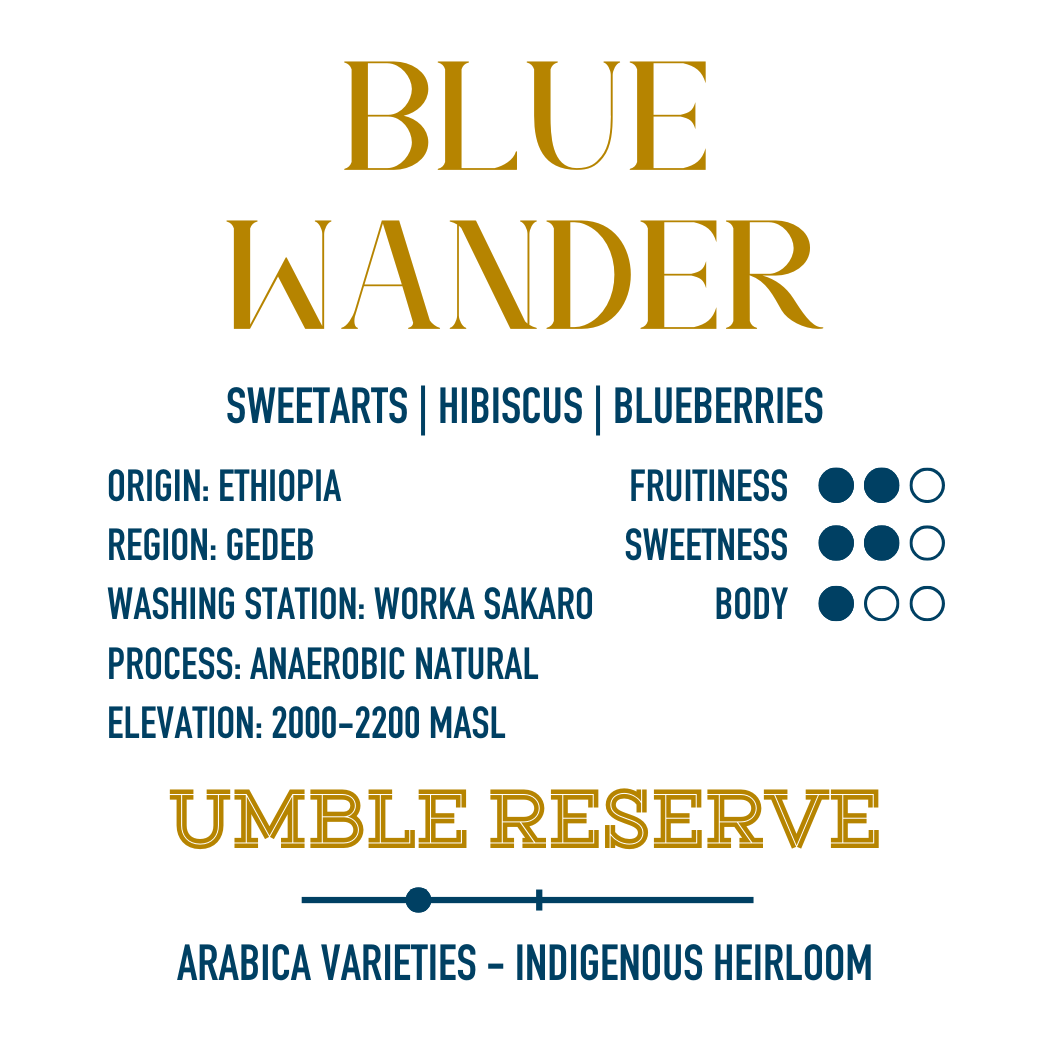 BLUE WANDER

SWEETARTS | HIBISCUS | BLUEBERRIES

ORIGIN: ETHIOPIA
REGION: GEDEB
WASHING STATION: WORKA SAKARO
PROCESS: ANAEROBIC NATURAL
ELEVATION: 2000-2200 MASL

FRUITINESS
SWEETNESS
BODY

UMBLE RESERVE

ARABICA VARIETIES - INDIGENOUS HEIRLOOM